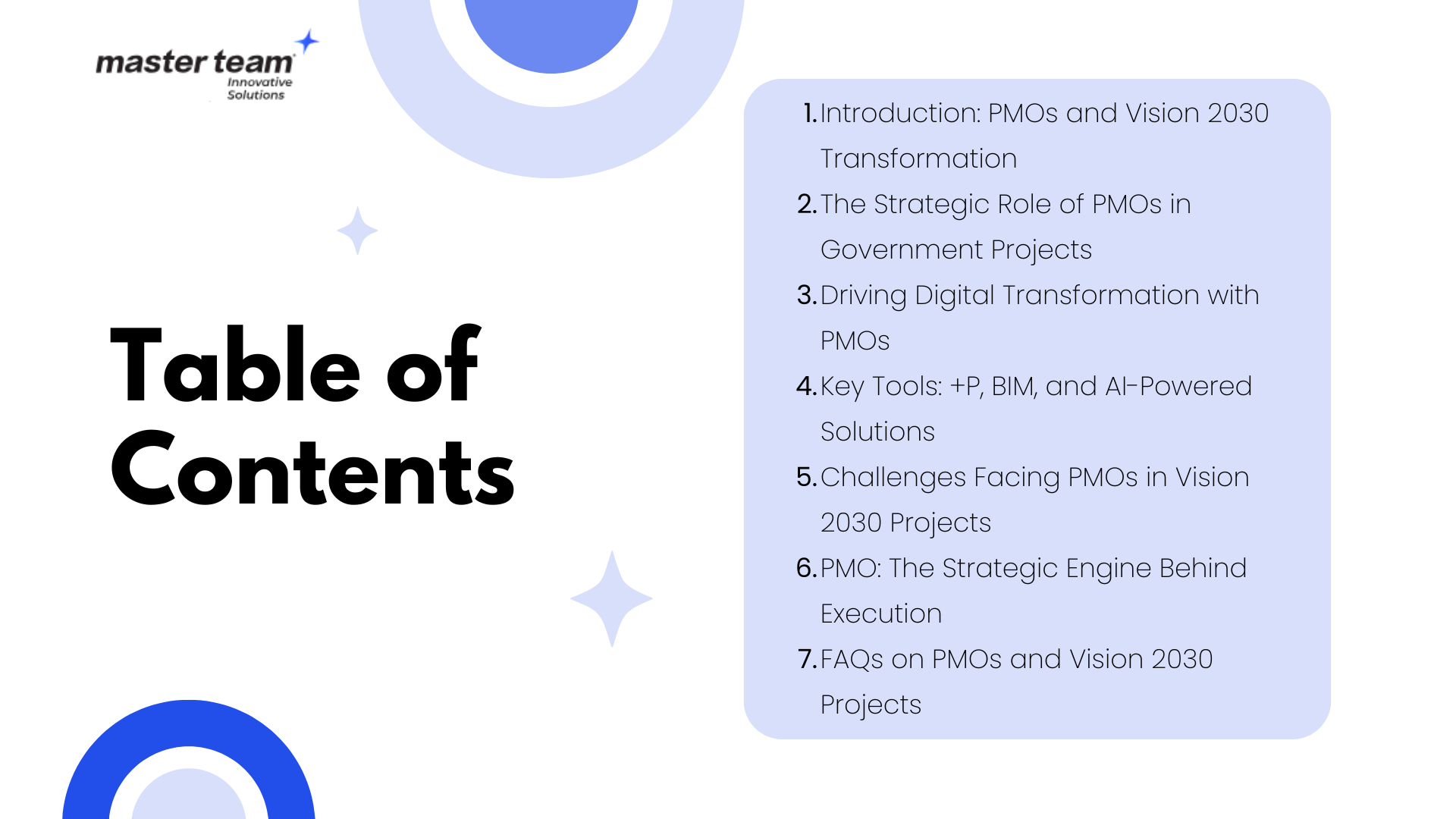 master team
Innovative Solutions

Table of Contents

1. Introduction: PMOs and Vision 2030 Transformation
2. The Strategic Role of PMOs in Government Projects
3. Driving Digital Transformation with PMOs
4. Key Tools: +P, BIM, and AI-Powered Solutions
5. Challenges Facing PMOs in Vision 2030 Projects
6. PMO: The Strategic Engine Behind Execution
7. FAQs on PMOs and Vision 2030 Projects